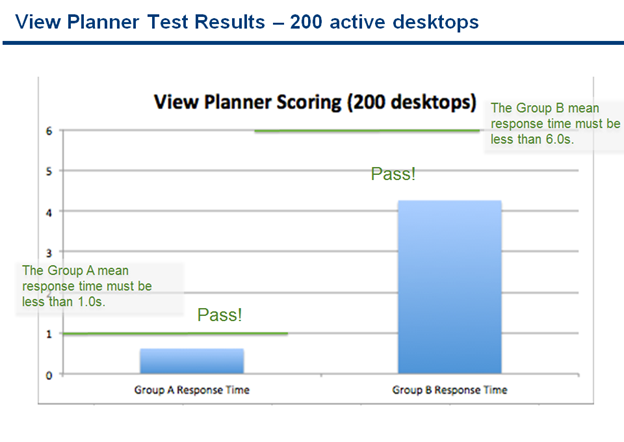 View Planner Test Results – 200 active desktops

View Planner Scoring (200 desktops)

The Group B mean response time must be less than 6.0s.

6
5
4
3
1
0

Pass!

The Group A mean response time must be less than 1.0s.

Pass!

Group A Response Time

Group B Response Time